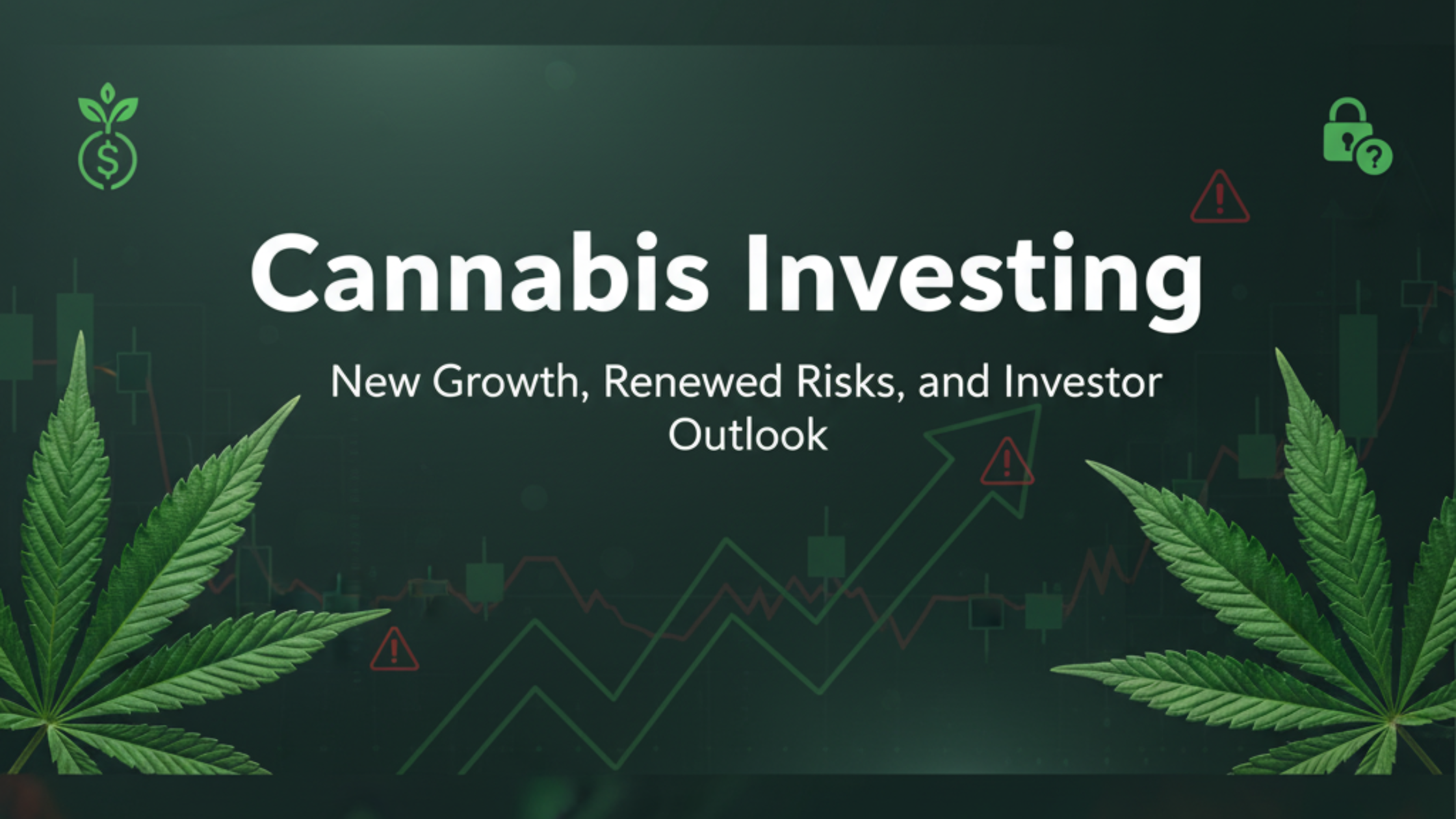 Cannabis Investing

New Growth, Renewed Risks, and Investor Outlook